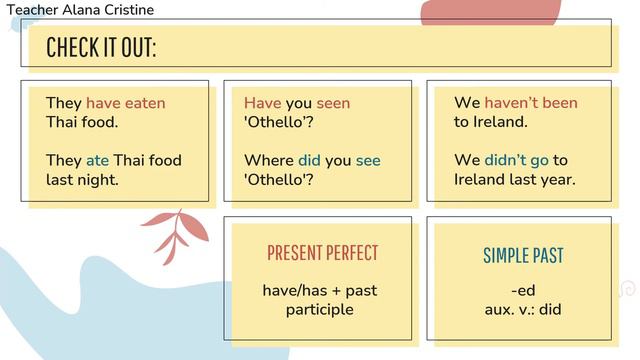 Teacher Alana Cristine

CHECK IT OUT:

They have eaten Thai food.

They ate Thai food last night.

Have you seen 'Othello'?

Where did you see 'Othello'?

We haven't been to Ireland.

We didn't go to Ireland last year.

PRESENT PERFECT

have/has + past participle

SIMPLE PAST

-ed
aux. v.: did